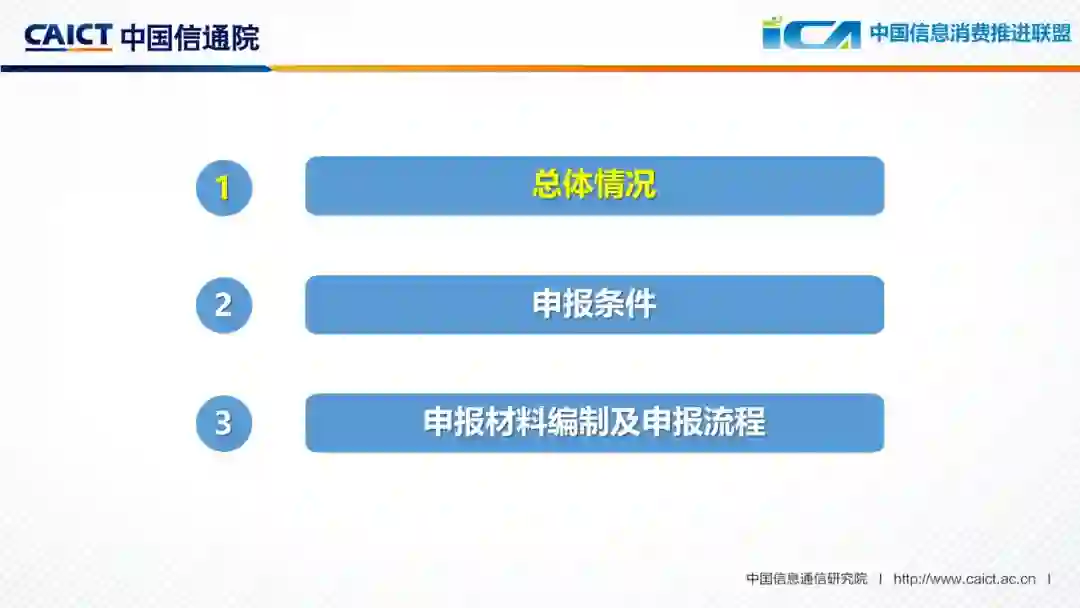 CAICT 中国信通院

ICA 中国信息消费推进联盟

1 总体情况

2 申报条件

3 申报材料编制及申报流程

中国信息通信研究院 | http://www.caict.ac.cn |